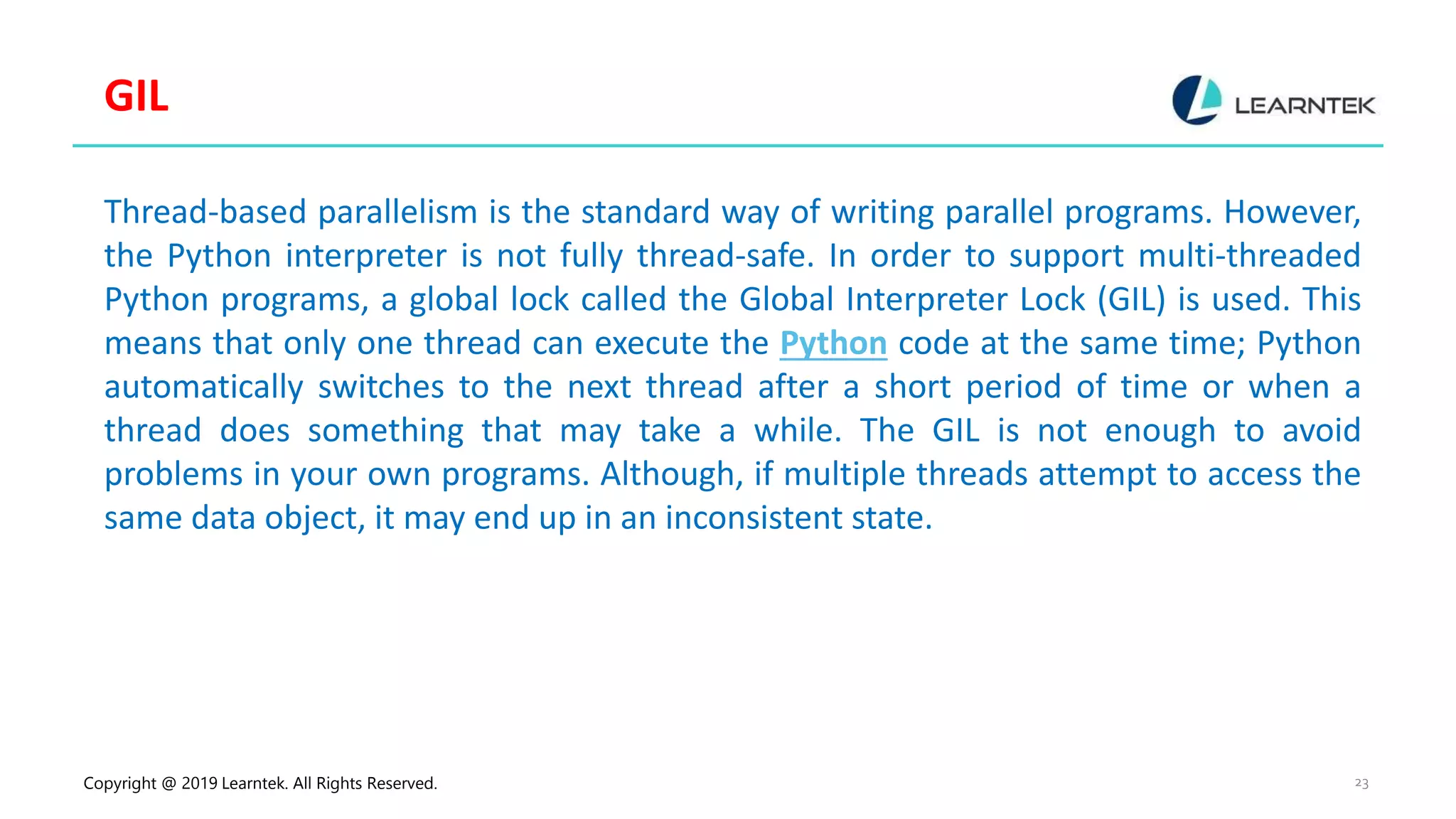 GIL

LEARNTEK

Thread-based parallelism is the standard way of writing parallel programs. However, the Python interpreter is not fully thread-safe. In order to support multi-threaded Python programs, a global lock called the Global Interpreter Lock (GIL) is used. This means that only one thread can execute the Python code at the same time; Python automatically switches to the next thread after a short period of time or when a thread does something that may take a while. The GIL is not enough to avoid problems in your own programs. Although, if multiple threads attempt to access the same data object, it may end up in an inconsistent state.

Copyright @ 2019 Learntek. All Rights Reserved.

23